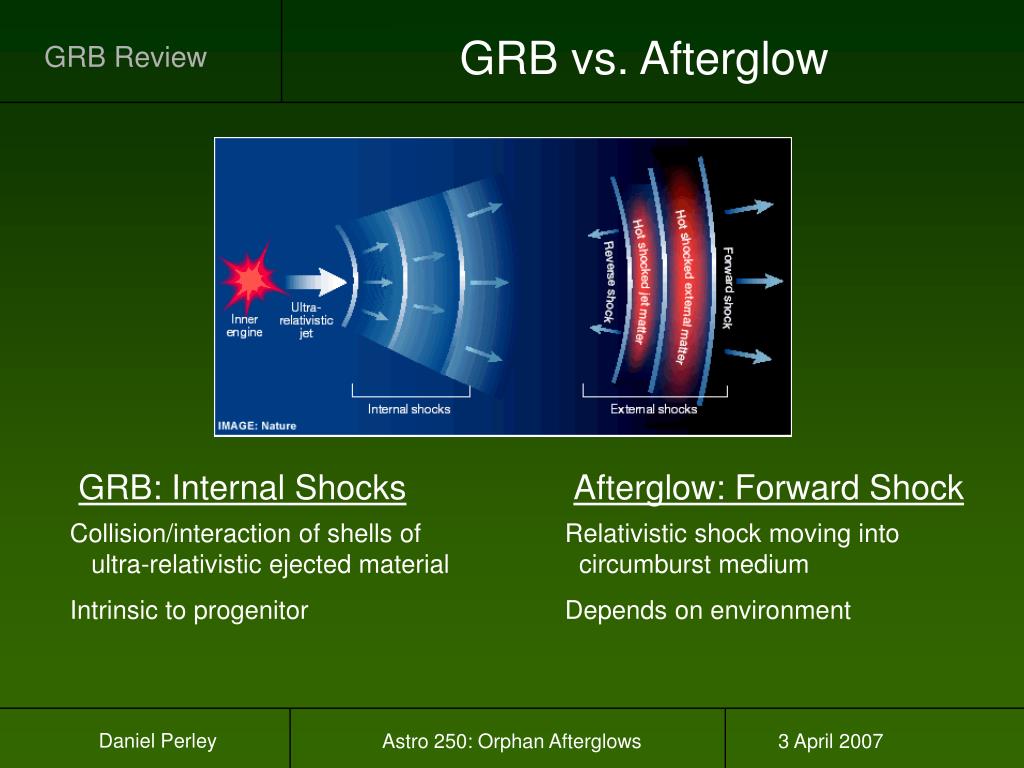 GRB Review

GRB vs. Afterglow

Inner engine

Ultra-relativistic jet

Internal shocks

Reverse shock

Hot shocked jet matter

Hot shocked external matter

Forward shock

External shocks

IMAGE: Nature

GRB: Internal Shocks

Collision/interaction of shells of ultra-relativistic ejected material

Intrinsic to progenitor

Afterglow: Forward Shock

Relativistic shock moving into circumburst medium

Depends on environment

Daniel Perley

Astro 250: Orphan Afterglows

3 April 2007